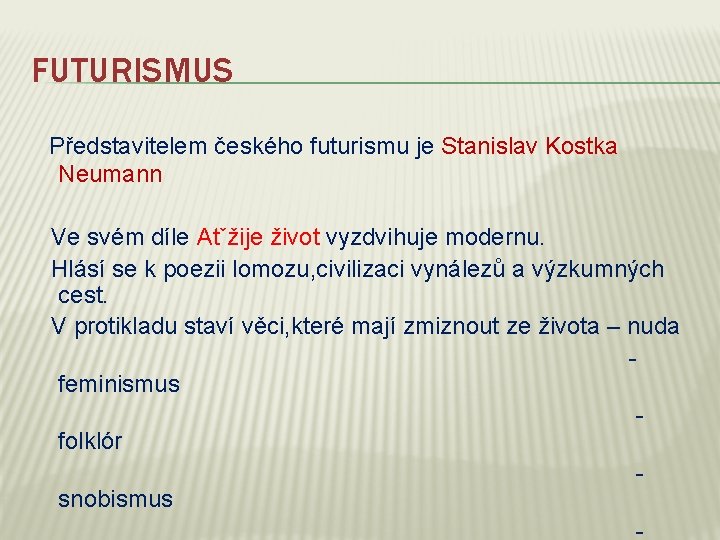 FUTURISMUS

Představitelem českého futurismu je Stanislav Kostka Neumann

Ve svém díle Atˇžije život vyzdvihuje modernu.

Hlásí se k poezii lomozu,civilizaci vynálezů a výzkumných cest.

V protikladu staví věci,které mají zmiznout ze života – nuda

- feminismus

- folklór

- snobismus

-